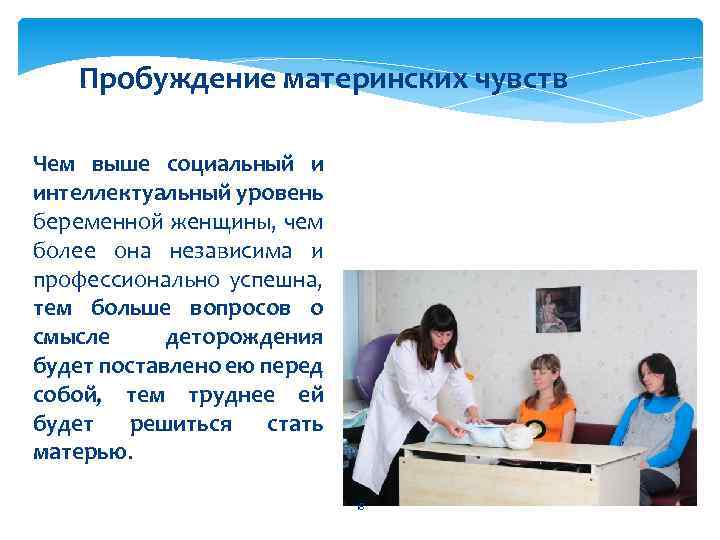 Пробуждение материнских чувств

Чем выше социальный и интеллектуальный уровень беременной женщины, чем более она независима и профессионально успешна, тем больше вопросов о смысле деторождения будет поставлено ею перед собой, тем труднее ей будет решиться стать матерью.